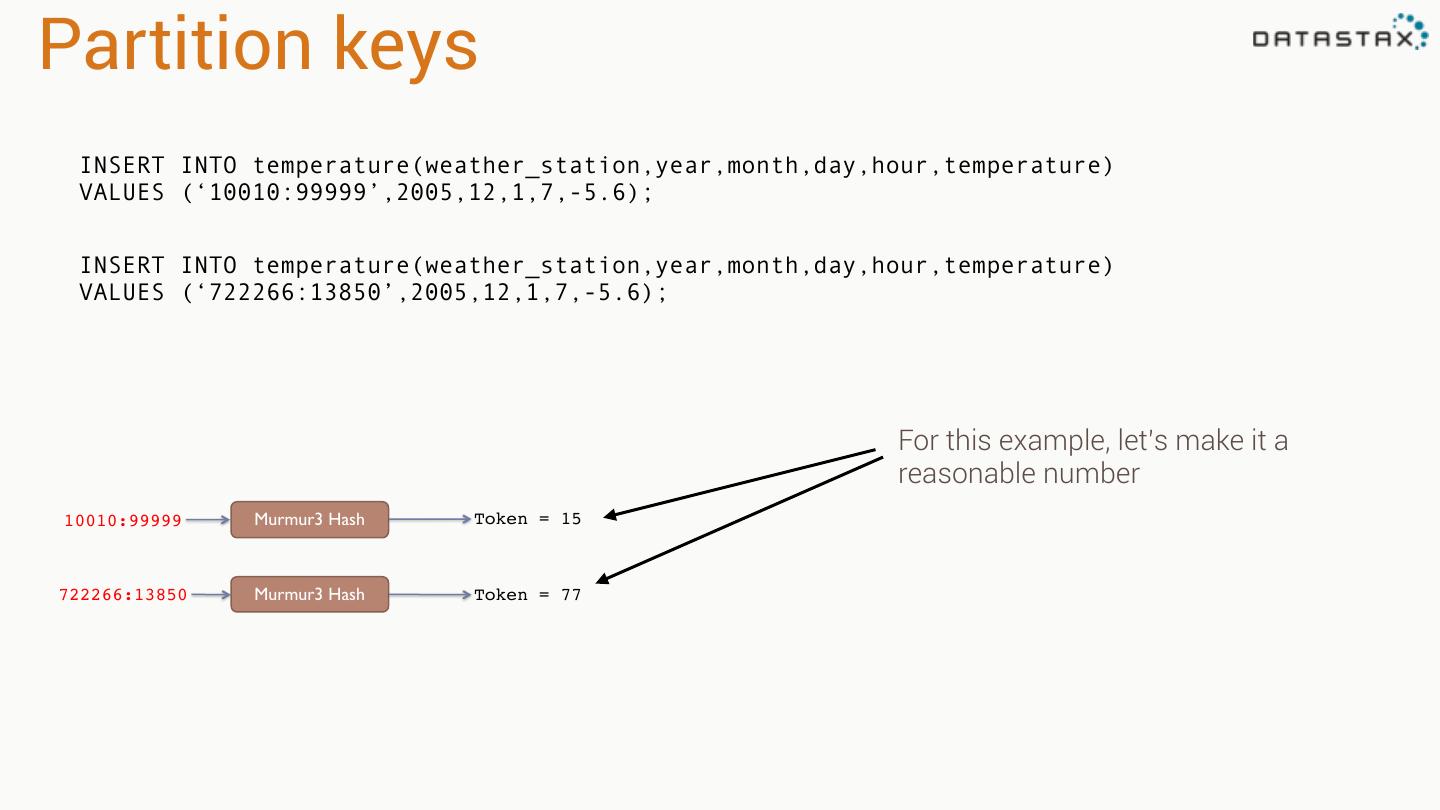 Partition keys

DATASTAX

INSERT INTO temperature(weather_station,year,month,day,hour,temperature) VALUES (‘10010:99999’,2005,12,1,7,-5.6);

INSERT INTO temperature(weather_station,year,month,day,hour,temperature) VALUES (‘722266:13850’,2005,12,1,7,-5.6);

For this example, let's make it a reasonable number

10010:99999 Murmur3 Hash Token = 15

722266:13850 Murmur3 Hash Token = 77